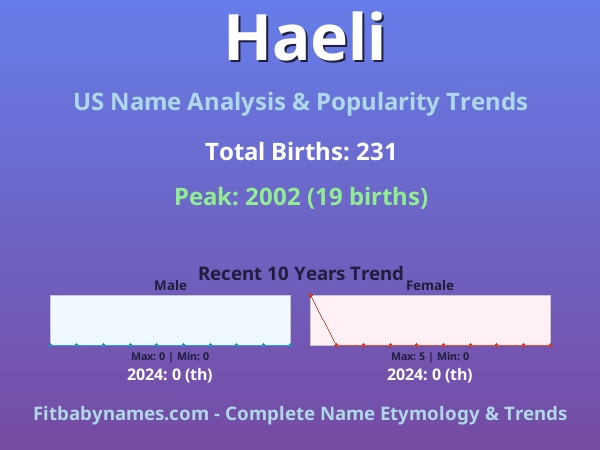 Haeli

US Name Analysis & Popularity Trends

Total Births: 231

Peak: 2002 (19 births)

Recent 10 Years Trend

Male

Max: 0 | Min: 0

2024: 0 (th)

Female

Max: 5 | Min: 0

2024: 0 (th)

Fitbabynames.com - Complete Name Etymology & Trends